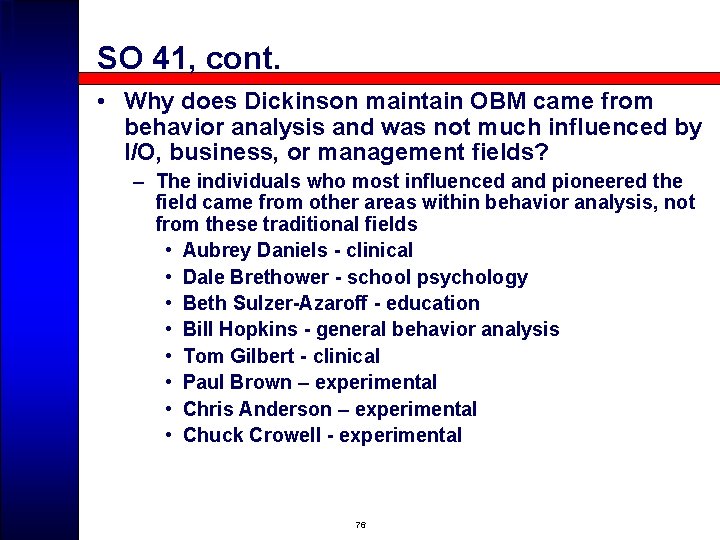 SO 41, cont.

• Why does Dickinson maintain OBM came from behavior analysis and was not much influenced by I/O, business, or management fields?

– The individuals who most influenced and pioneered the field came from other areas within behavior analysis, not from these traditional fields

• Aubrey Daniels - clinical
• Dale Brethower - school psychology
• Beth Sulzer-Azaroff - education
• Bill Hopkins - general behavior analysis
• Tom Gilbert - clinical
• Paul Brown – experimental
• Chris Anderson – experimental
• Chuck Crowell - experimental

76